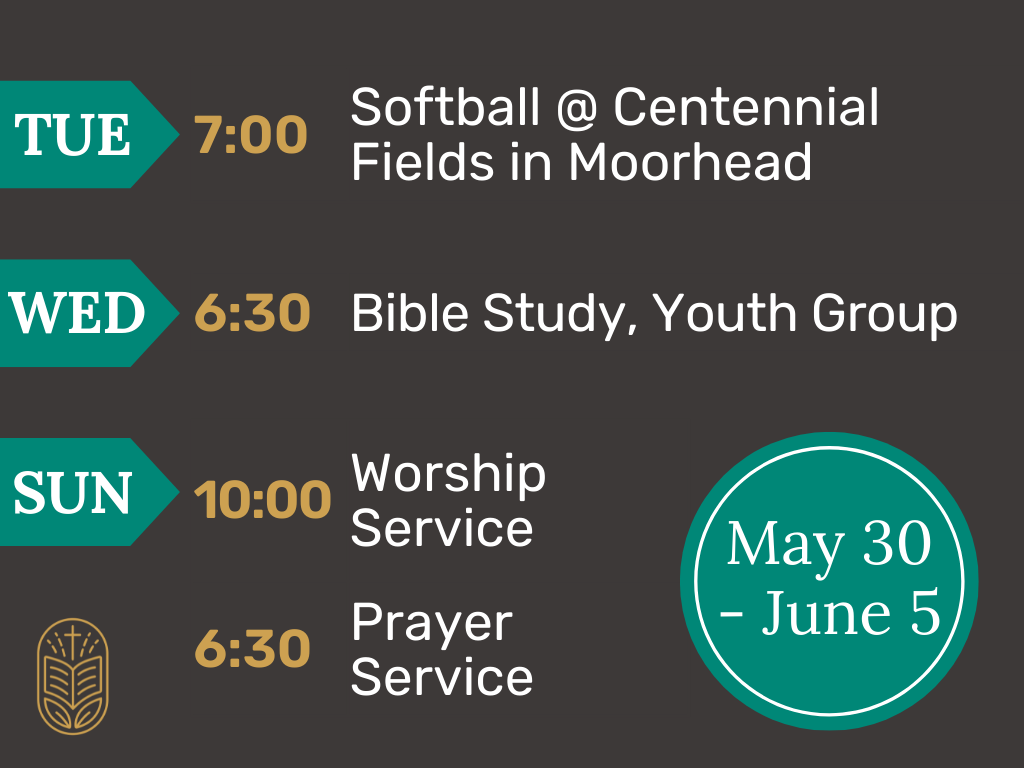 TUE 7:00 Softball @ Centennial Fields in Moorhead

WED 6:30 Bible Study, Youth Group

SUN 10:00 Worship Service

6:30 Prayer Service

May 30 - June 5